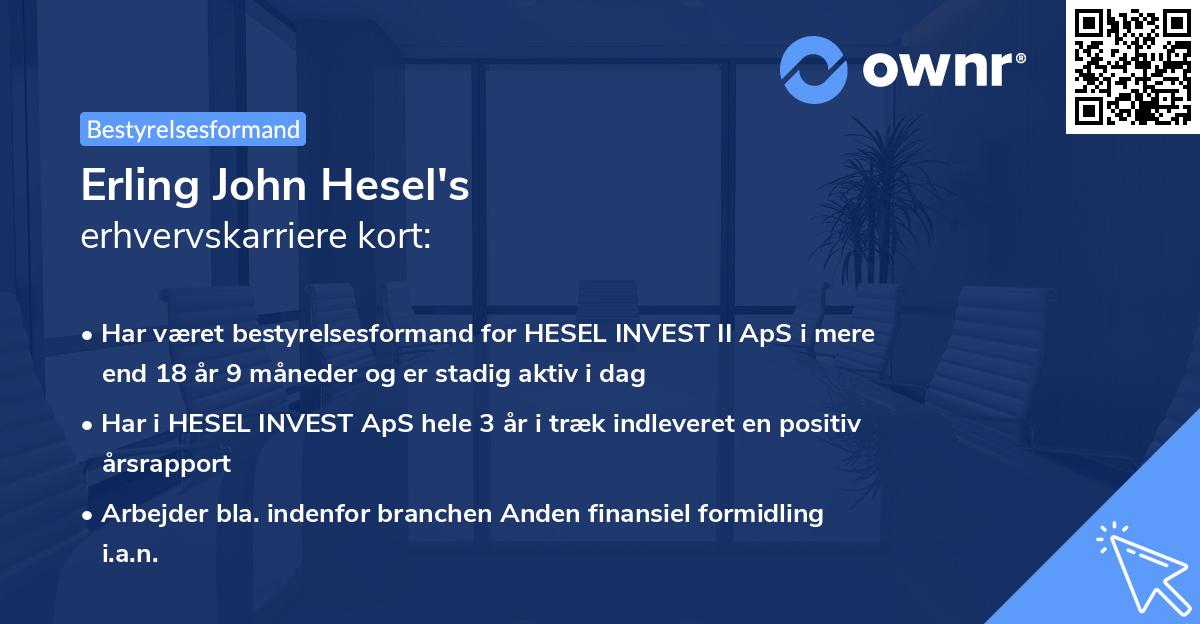 ownr®

Bestyrelsesformand

Erling John Hesel's
erhvervskarriere kort:

• Har været bestyrelsesformand for HESEL INVEST II ApS i mere end 18 år 9 måneder og er stadig aktiv i dag

• Har i HESEL INVEST ApS hele 3 år i træk indleveret en positiv årsrapport

• Arbejder bla. indenfor branchen Anden finansiel formidling i.a.n.